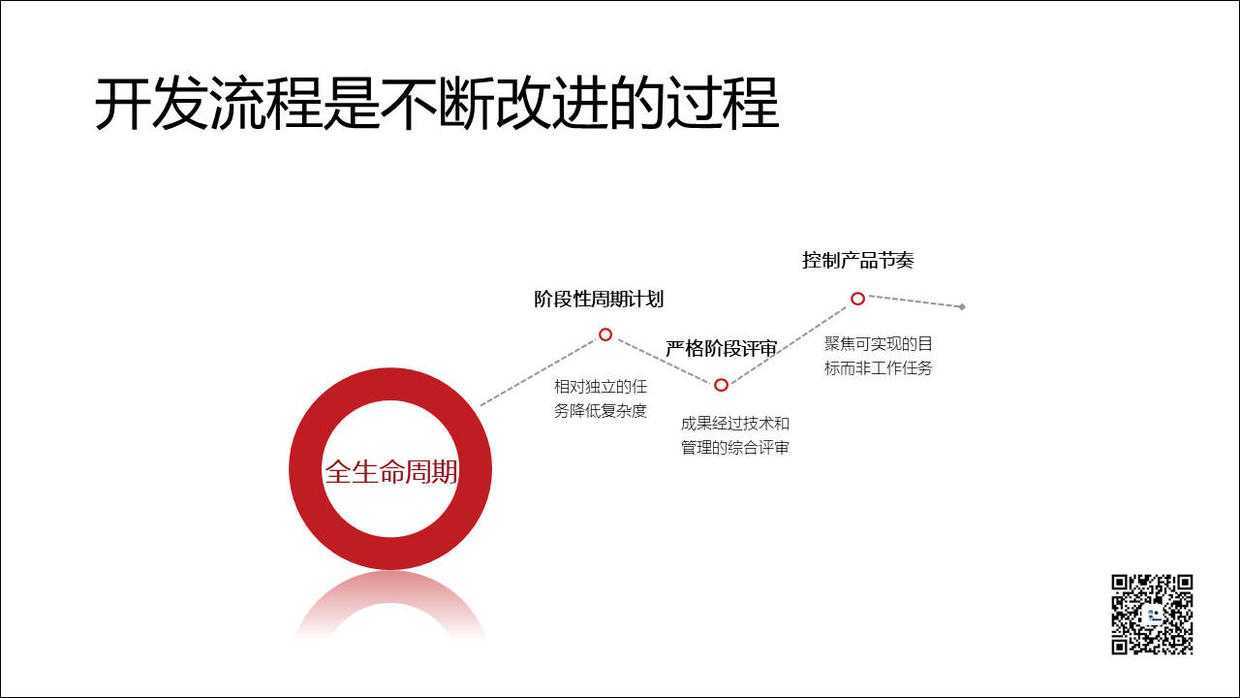 开发流程是不断改进的过程

全生命周期

阶段性周期计划

相对独立的任务降低复杂度

严格阶段评审

成果经过技术和管理的综合评审

控制产品节奏

聚焦可实现的目标而非工作任务